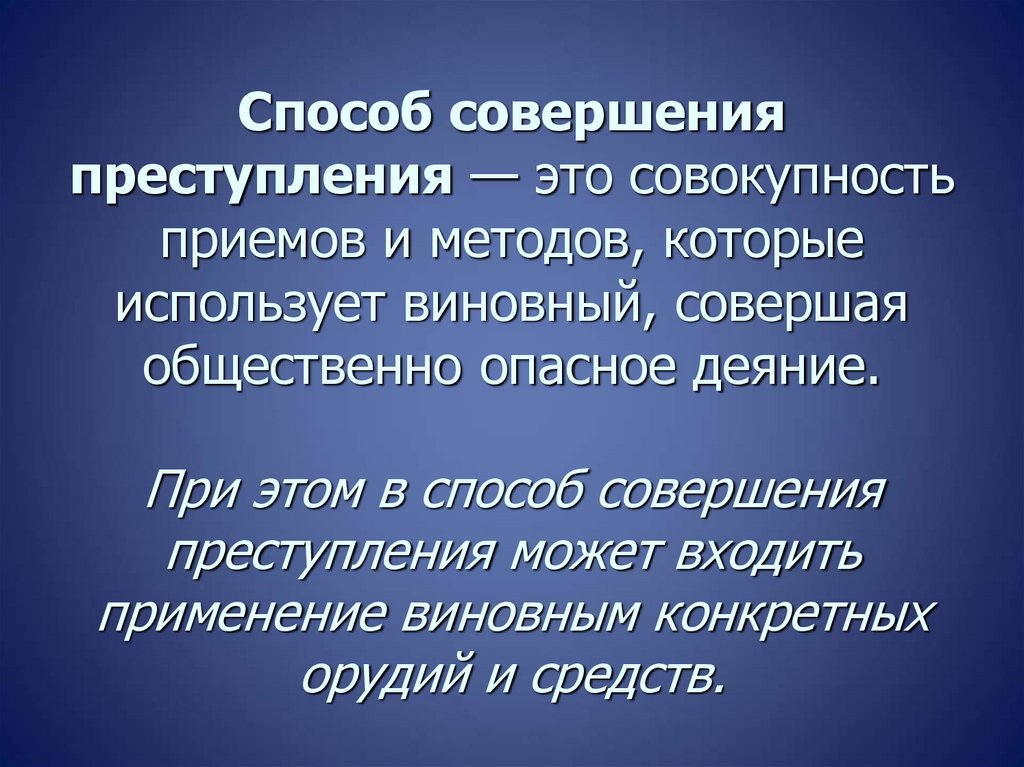 Способ совершения преступления — это совокупность приемов и методов, которые использует виновный, совершая общественно опасное деяние.

При этом в способ совершения преступления может входить применение виновным конкретных орудий и средств.